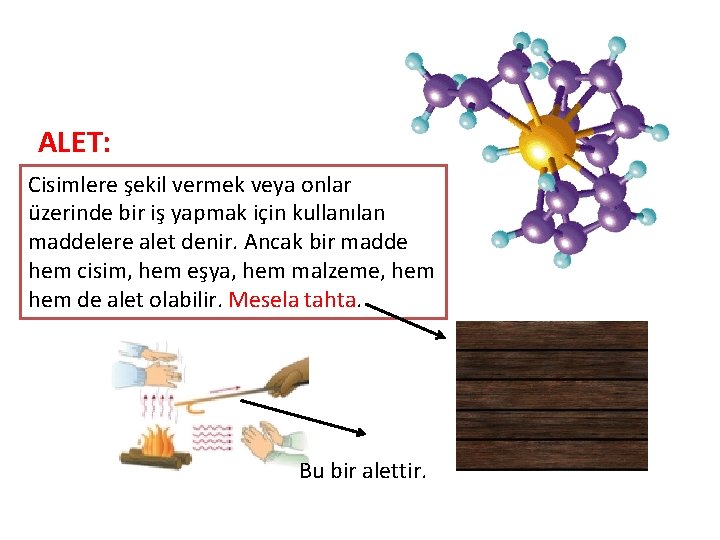 ALET:

Cisimlere şekil vermek veya onlar üzerinde bir iş yapmak için kullanılan maddelere alet denir. Ancak bir madde hem cisim, hem eşya, hem malzeme, hem hem de alet olabilir. Mesela tahta.

Bu bir alettir.